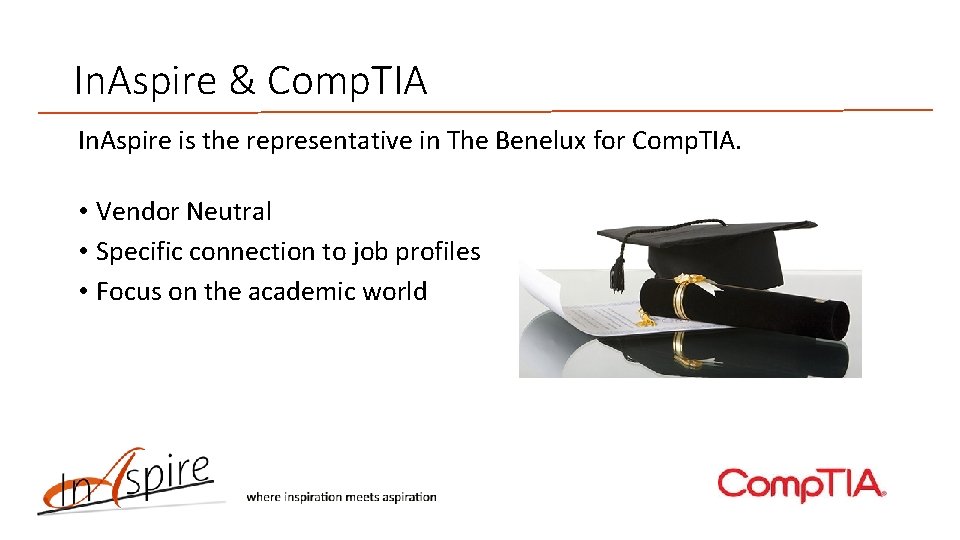 InAspire & CompTIA

InAspire is the representative in The Benelux for CompTIA.

• Vendor Neutral
• Specific connection to job profiles
• Focus on the academic world

InAspire

where inspiration meets aspiration

CompTIA.